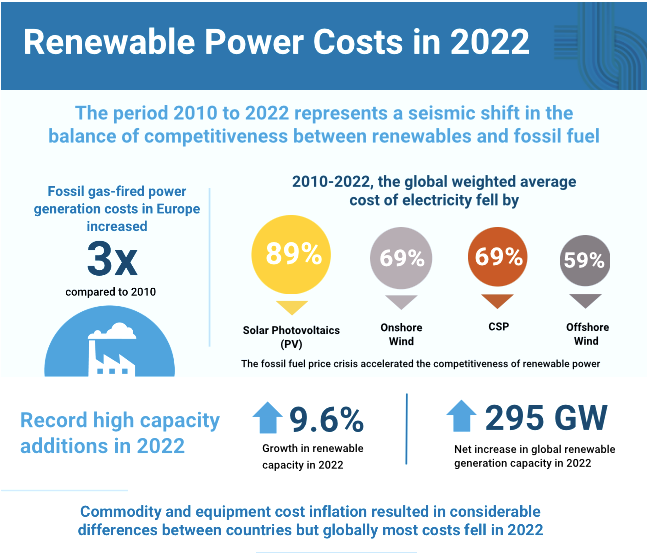 Renewable Power Costs in 2022

The period 2010 to 2022 represents a seismic shift in the balance of competitiveness between renewables and fossil fuel

Fossil gas-fired power generation costs in Europe increased

3x

compared to 2010

2010-2022, the global weighted average cost of electricity fell by

89%

Solar Photovoltaics (PV)

69%

Onshore Wind

69%

CSP

59%

Offshore Wind

The fossil fuel price crisis accelerated the competitiveness of renewable power

Record high capacity additions in 2022

9.6%

Growth in renewable capacity in 2022

295 GW

Net increase in global renewable generation capacity in 2022

Commodity and equipment cost inflation resulted in considerable differences between countries but globally most costs fell in 2022